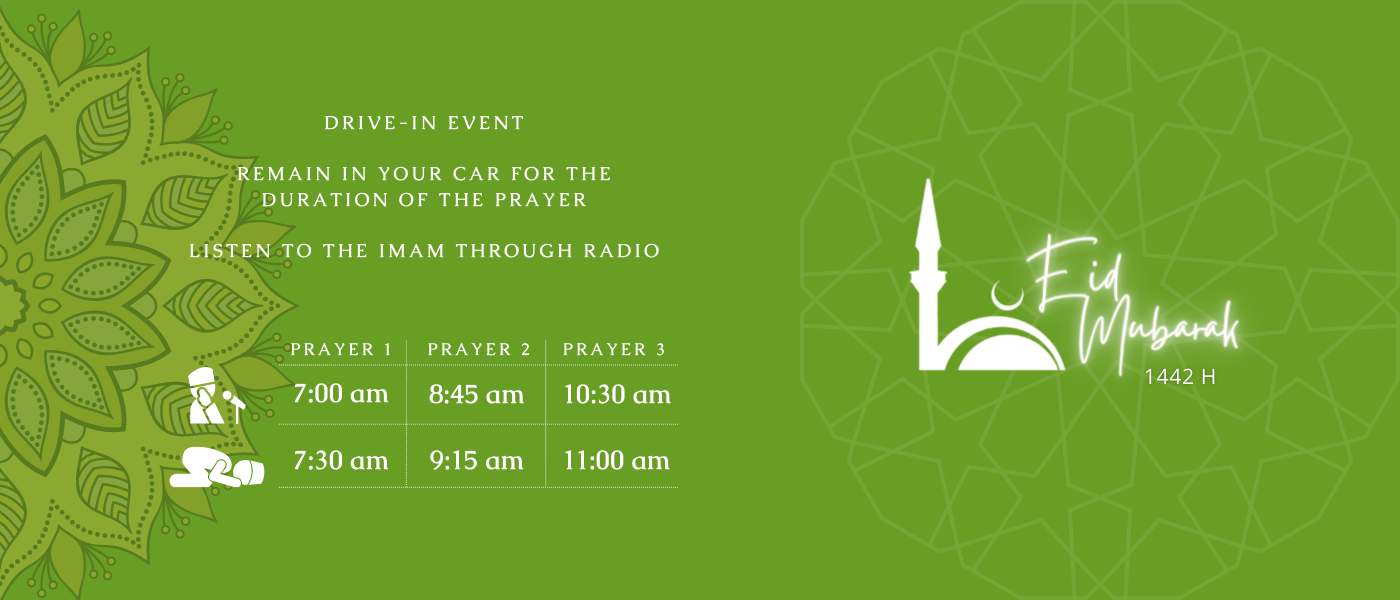 DRIVE-IN EVENT

REMAIN IN YOUR CAR FOR THE DURATION OF THE PRAYER

LISTEN TO THE IMAM THROUGH RADIO

| PRAYER 1 | PRAYER 2 | PRAYER 3 |
|---|---|---|
| 7:00 am | 8:45 am | 10:30 am |
| 7:30 am | 9:15 am | 11:00 am |

Eid Mubarak
1442 H